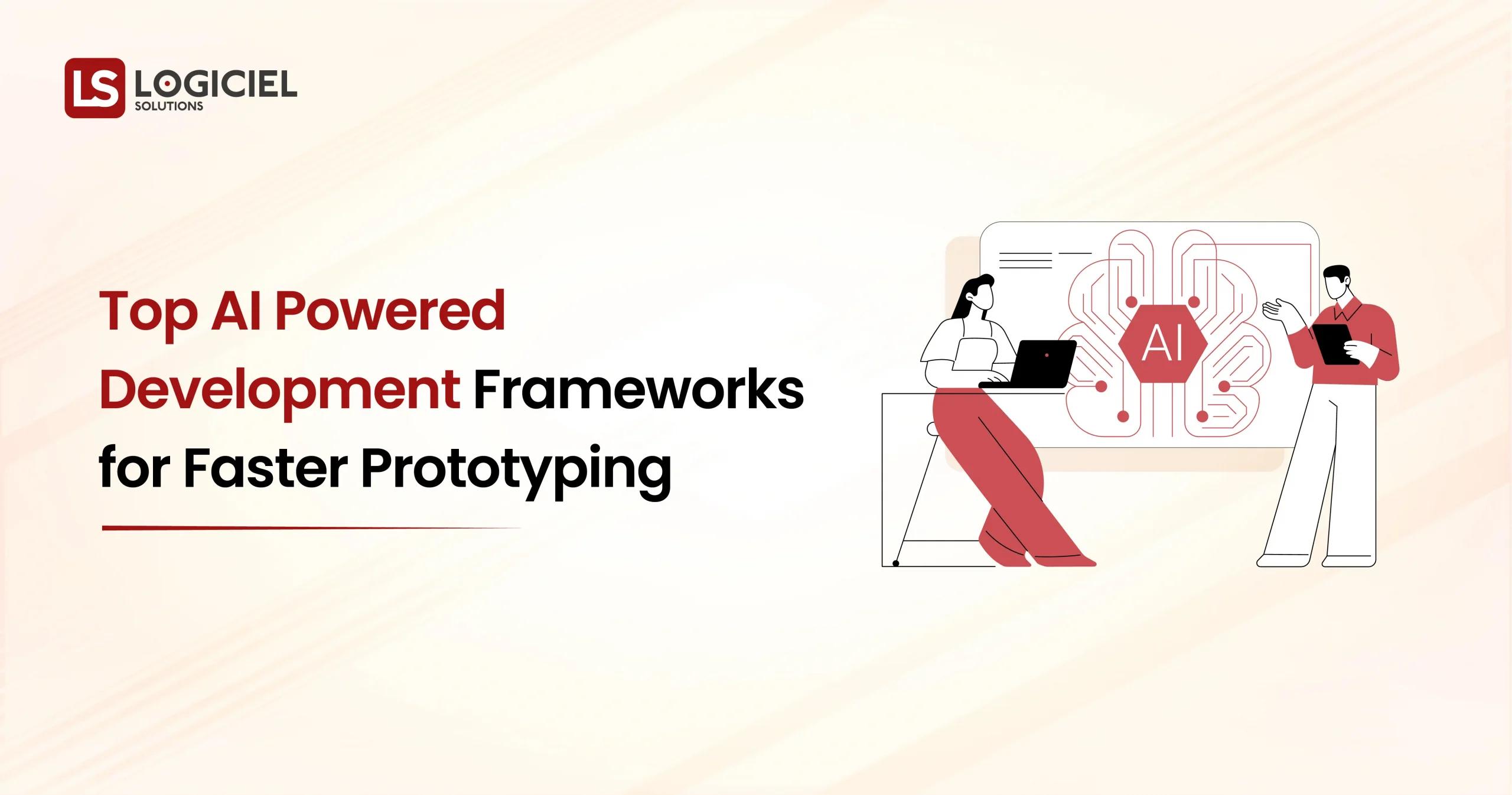 LS LOGICIEL SOLUTIONS

Top AI Powered Development Frameworks for Faster Prototyping

AI